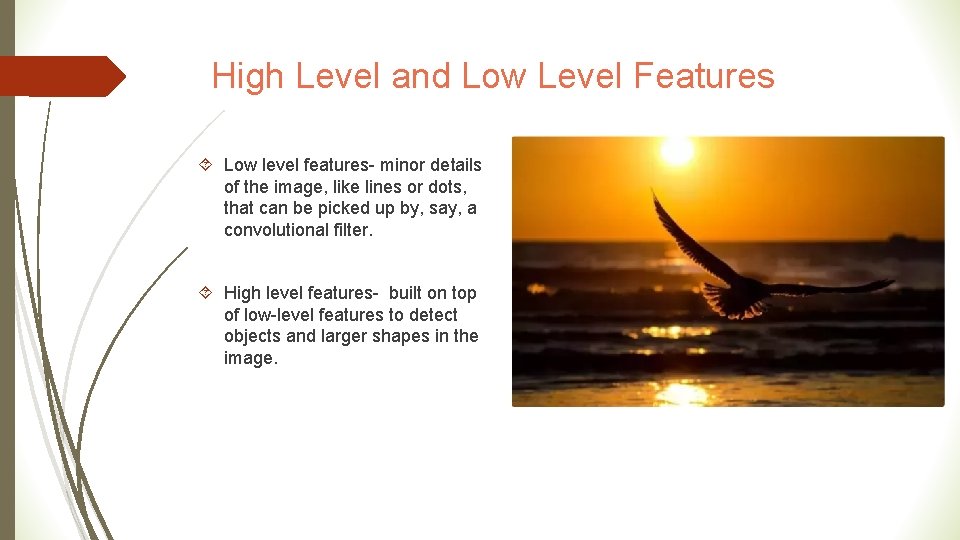 High Level and Low Level Features

Low level features- minor details of the image, like lines or dots, that can be picked up by, say, a convolutional filter.

High level features- built on top of low-level features to detect objects and larger shapes in the image.